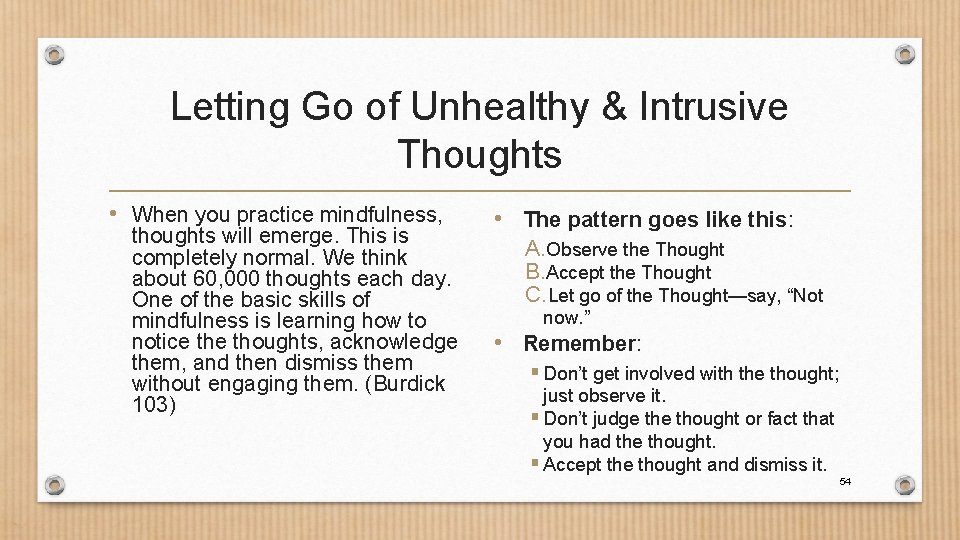 Letting Go of Unhealthy & Intrusive Thoughts

• When you practice mindfulness, thoughts will emerge. This is completely normal. We think about 60,000 thoughts each day. One of the basic skills of mindfulness is learning how to notice the thoughts, acknowledge them, and then dismiss them without engaging them. (Burdick 103)

• The pattern goes like this:
A. Observe the Thought
B. Accept the Thought
C. Let go of the Thought—say, “Not now.”

• Remember:
▪ Don’t get involved with the thought; just observe it.
▪ Don’t judge the thought or fact that you had the thought.
▪ Accept the thought and dismiss it.

54